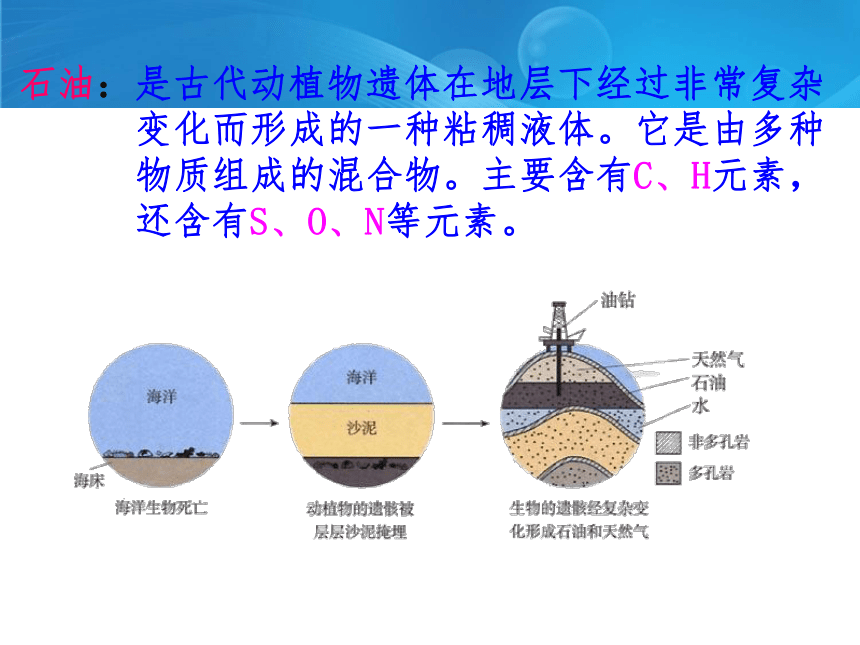 石油：是古代动植物遗体在地层下经过非常复杂变化而形成的一种粘稠液体。它是由多种物质组成的混合物。主要含有C、H元素，还含有S、O、N等元素。

海洋
海床
海洋生物死亡

海洋
沙泥
动植物的遗骸被层层沙泥掩埋

油钻
天然气
石油
水
非多孔岩
多孔岩
生物的遗骸经复杂变化形成石油和天然气